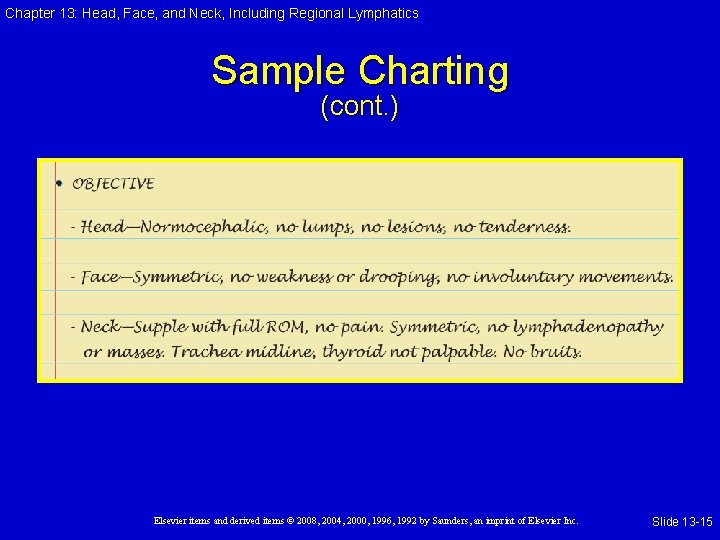 Chapter 13: Head, Face, and Neck, Including Regional Lymphatics

Sample Charting
(cont.)

• OBJECTIVE

- Head—Normocephalic, no lumps, no lesions, no tenderness.

- Face—Symmetric, no weakness or drooping, no involuntary movements.

- Neck—Supple with full ROM, no pain. Symmetric, no lymphadenopathy or masses. Trachea midline, thyroid not palpable. No bruits.

Elsevier items and derived items © 2008, 2004, 2000, 1996, 1992 by Saunders, an imprint of Elsevier Inc.

Slide 13-15